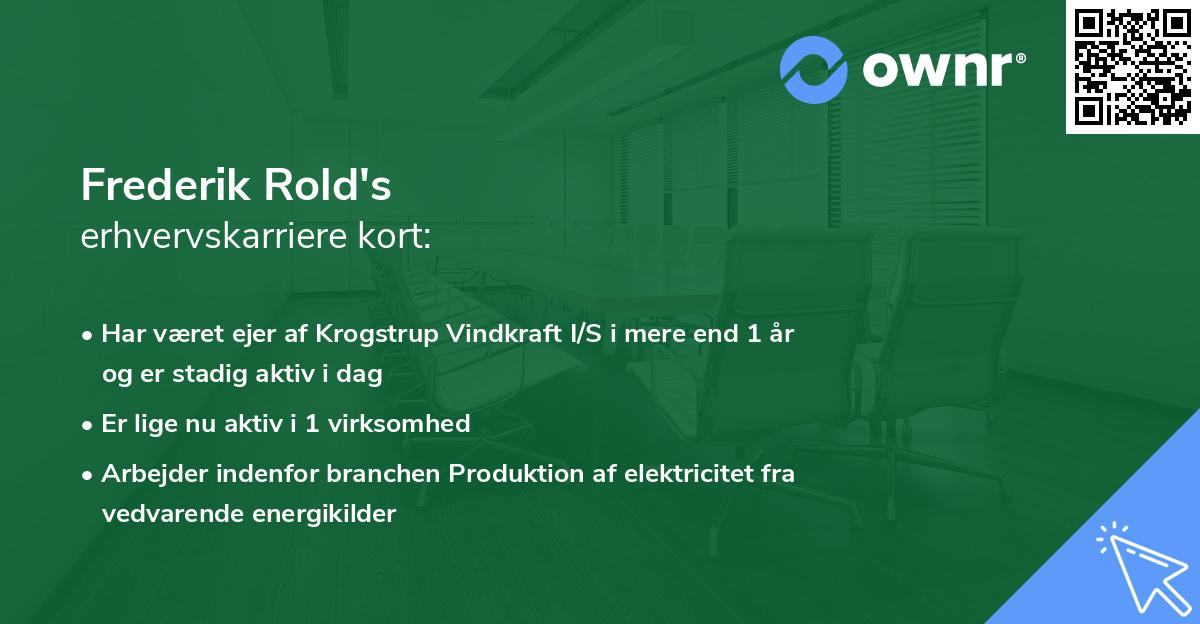 ownr®

Frederik Rold's
erhvervskarriere kort:

• Har været ejer af Krogstrup Vindkraft I/S i mere end 1 år og er stadig aktiv i dag
• Er lige nu aktiv i 1 virksomhed
• Arbejder indenfor branchen Produktion af elektricitet fra vedvarende energikilder